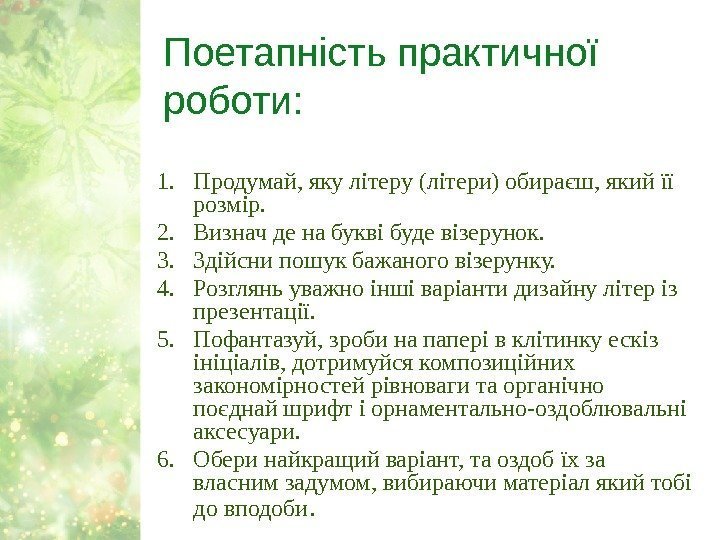 Поетапність практичної роботи:

1. Продумай, яку літеру (літери) обираєш, який її розмір.
2. Визнач де на букві буде візерунок.
3. Здійсни пошук бажаного візерунку.
4. Розглянь уважно інші варіанти дизайну літер із презентації.
5. Пофантазуй, зроби на папері в клітинку ескіз ініціалів, дотримуйся композиційних закономірностей рівноваги та органічно поєднай шрифт і орнаментально-оздоблювальні аксесуари.
6. Обери найкращий варіант, та оздоб їх за власним задумом, вибираючи матеріал який тобі до вподоби.